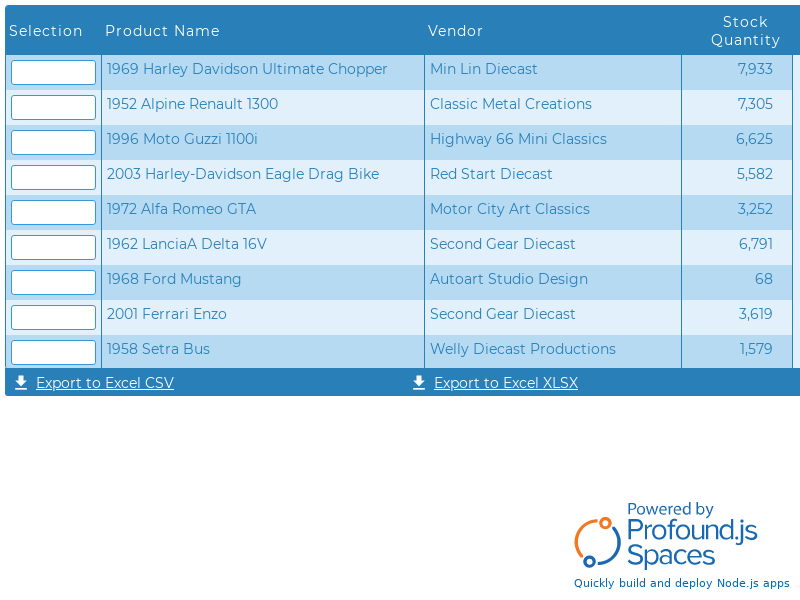 | Selection | Product Name | Vendor | Stock Quantity |
|---|---|---|---|
| | 1969 Harley Davidson Ultimate Chopper | Min Lin Diecast | 7,933 |
| | 1952 Alpine Renault 1300 | Classic Metal Creations | 7,305 |
| | 1996 Moto Guzzi 1100i | Highway 66 Mini Classics | 6,625 |
| | 2003 Harley-Davidson Eagle Drag Bike | Red Start Diecast | 5,582 |
| | 1972 Alfa Romeo GTA | Motor City Art Classics | 3,252 |
| | 1962 LanciaA Delta 16V | Second Gear Diecast | 6,791 |
| | 1968 Ford Mustang | Autoart Studio Design | 68 |
| | 2001 Ferrari Enzo | Second Gear Diecast | 3,619 |
| | 1958 Setra Bus | Welly Diecast Productions | 1,579 |

Export to Excel CSV
Export to Excel XLSX

Powered by
Profound.js
Spaces
Quickly build and deploy Node.js apps